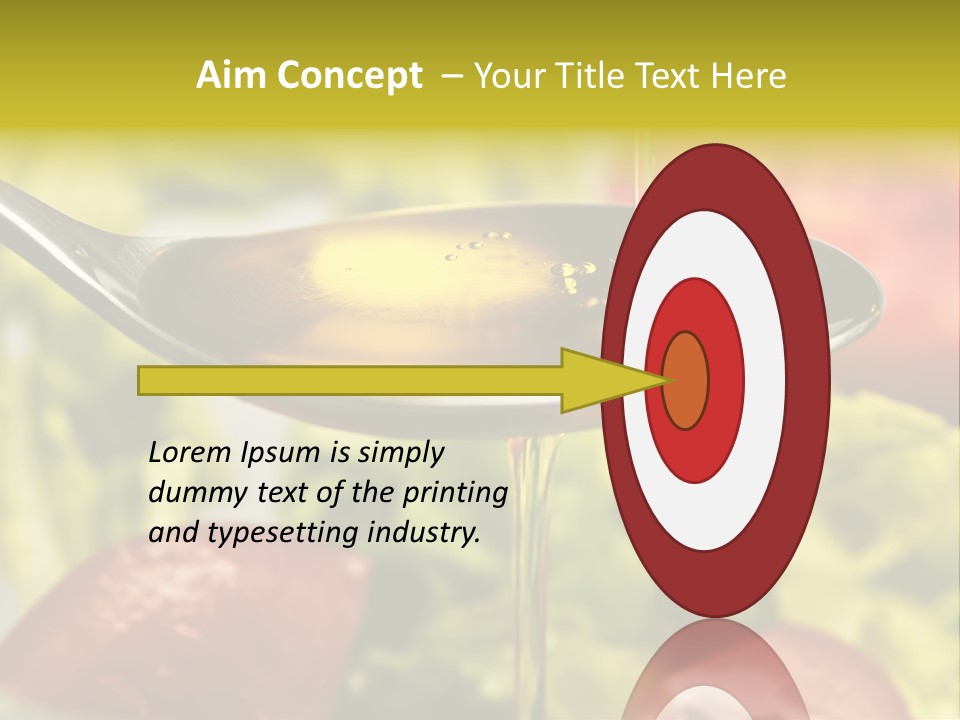 Aim Concept – Your Title Text Here

Lorem Ipsum is simply dummy text of the printing and typesetting industry.